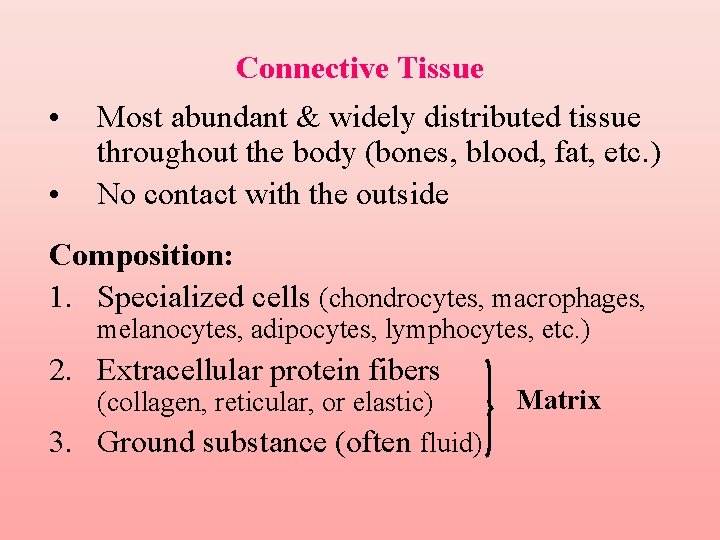 Connective Tissue

• Most abundant & widely distributed tissue throughout the body (bones, blood, fat, etc.)
• No contact with the outside

Composition:
1. Specialized cells (chondrocytes, macrophages, melanocytes, adipocytes, lymphocytes, etc.)
2. Extracellular protein fibers (collagen, reticular, or elastic)
3. Ground substance (often fluid)

Matrix